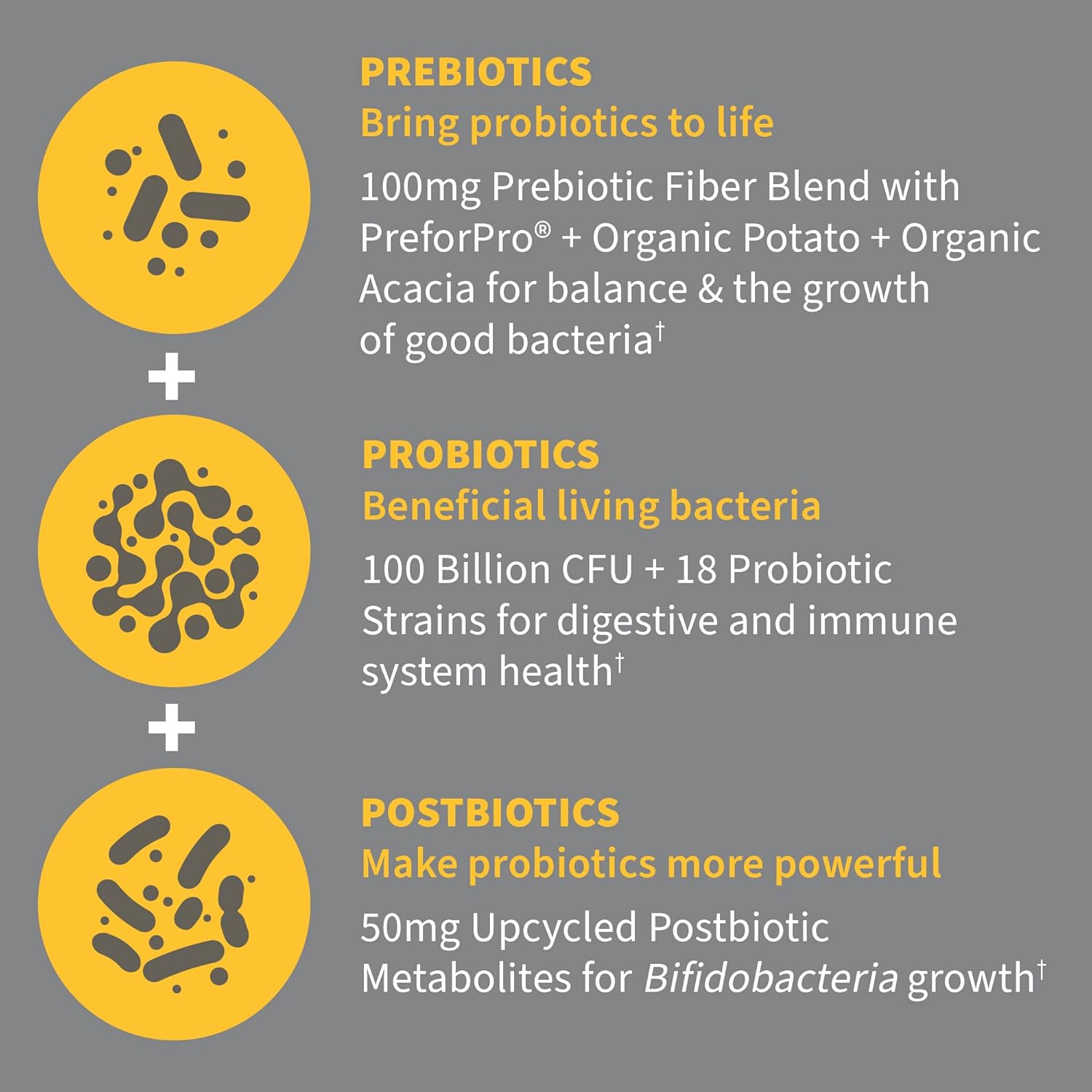 PREBIOTICS
Bring probiotics to life

100mg Prebiotic Fiber Blend with PreforPro® + Organic Potato + Organic Acacia for balance & the growth of good bacteria†

+

PROBIOTICS
Beneficial living bacteria

100 Billion CFU + 18 Probiotic Strains for digestive and immune system health†

+

POSTBIOTICS
Make probiotics more powerful

50mg Upcycled Postbiotic Metabolites for Bifidobacteria growth†